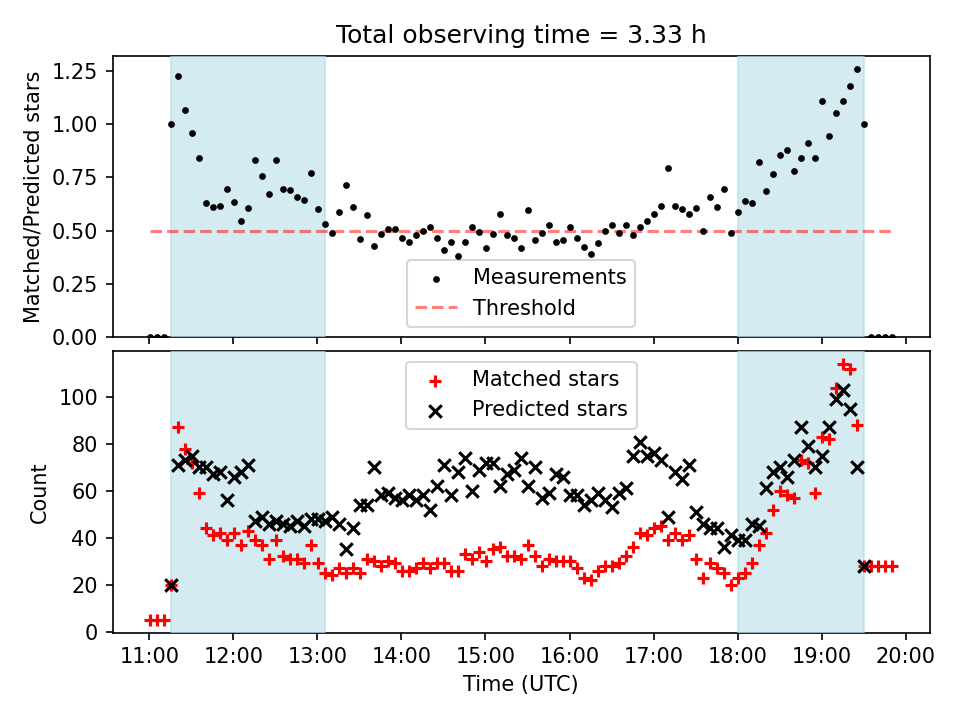 Total observing time = 3.33 h

Matched/Predicted stars

1.25
1.00
0.75
0.50
0.25
0.00

Measurements
Threshold

Count

100
80
60
40
20
0

Matched stars
Predicted stars

11:00 12:00 13:00 14:00 15:00 16:00 17:00 18:00 19:00 20:00
Time (UTC)